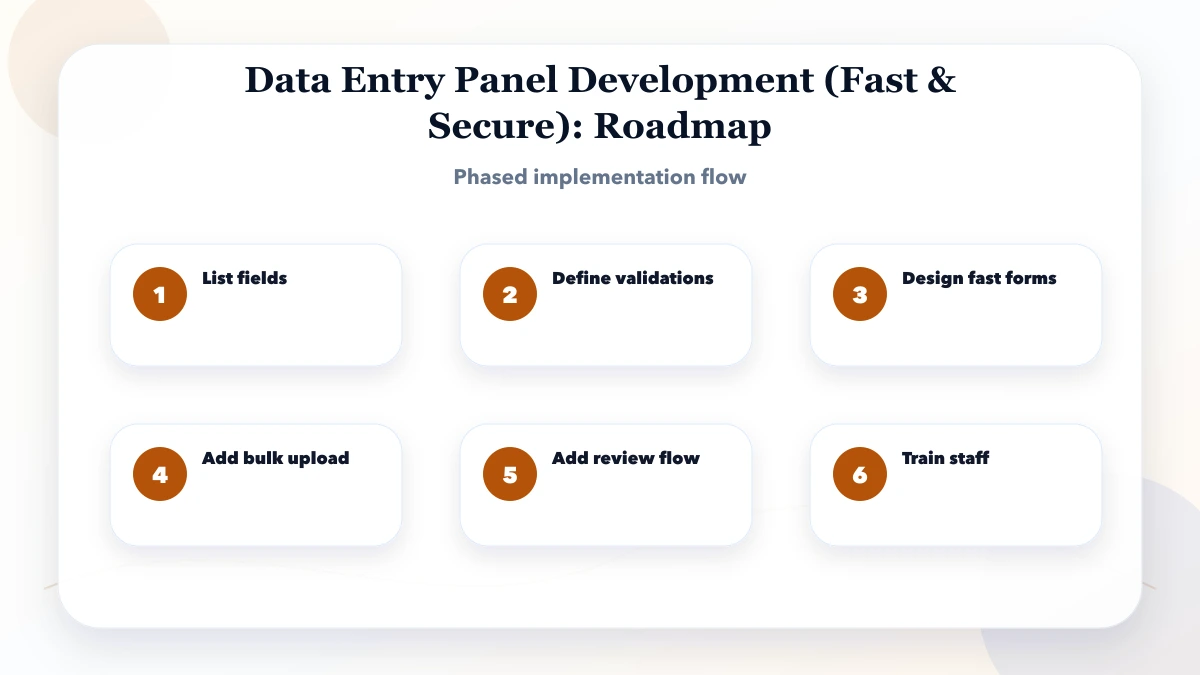 Data Entry Panel Development (Fast & Secure): Roadmap

Phased implementation flow

1 List fields

2 Define validations

3 Design fast forms

4 Add bulk upload

5 Add review flow

6 Train staff